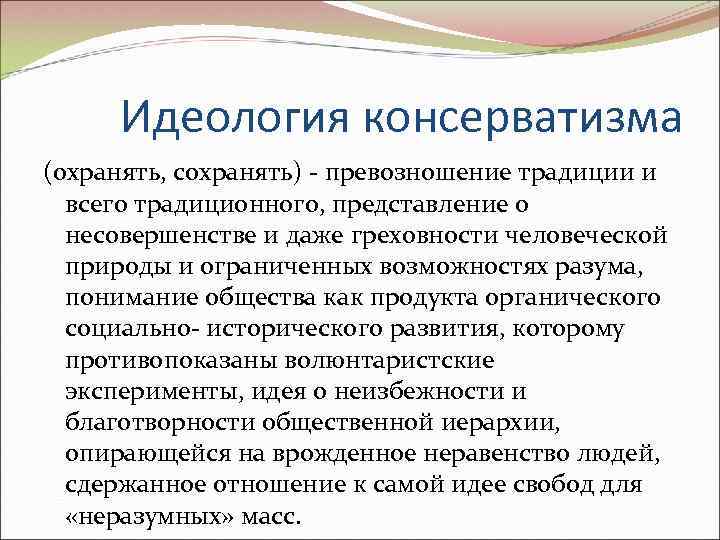 Идеология консерватизма

(охранять, сохранять) - превозношение традиции и всего традиционного, представление о несовершенстве и даже греховности человеческой природы и ограниченных возможностях разума, понимание общества как продукта органического социально- исторического развития, которому противопоказаны волюнтаристские эксперименты, идея о неизбежности и благотворности общественной иерархии, опирающейся на врожденное неравенство людей, сдержанное отношение к самой идее свобод для «неразумных» масс.